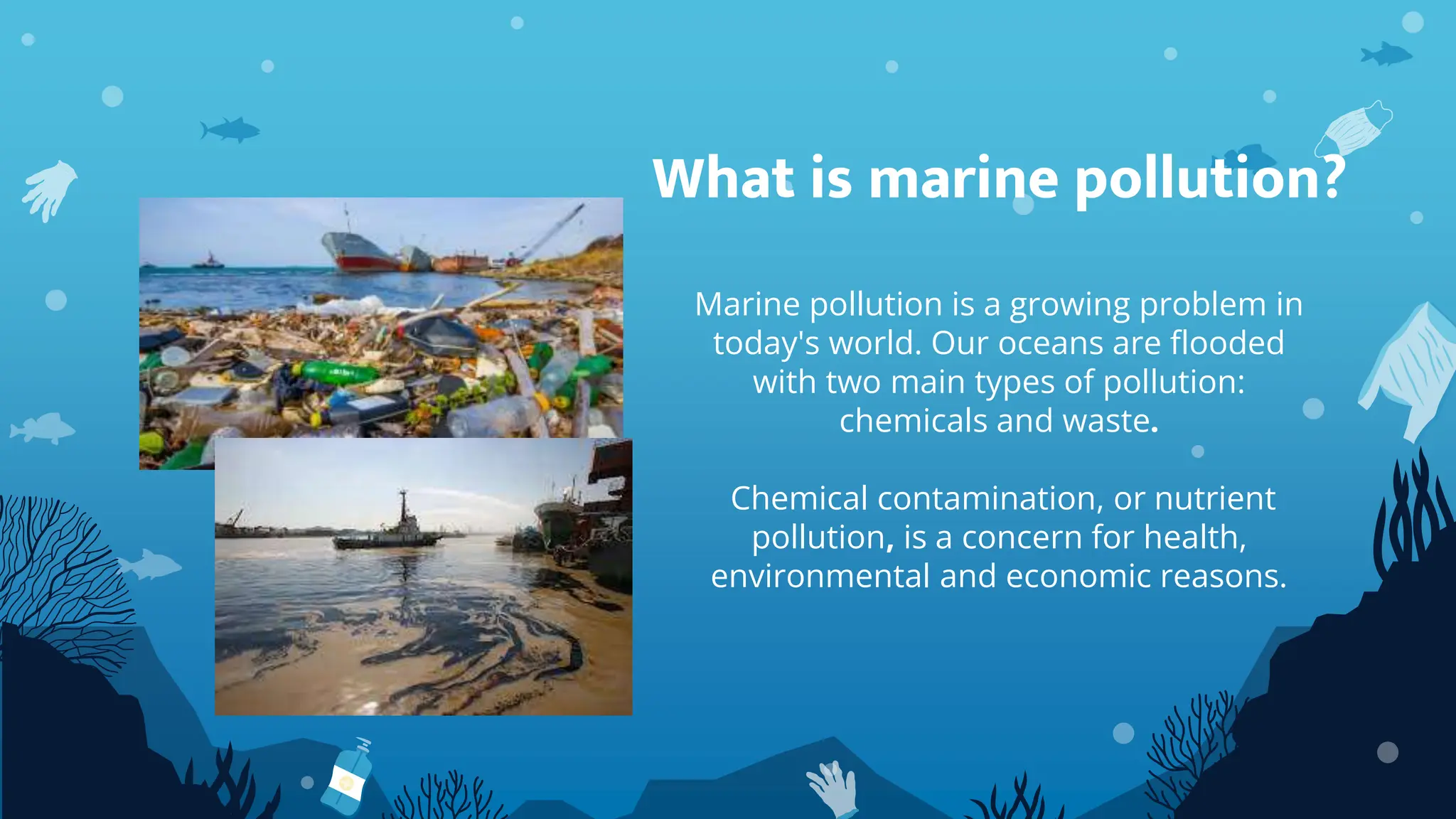 What is marine pollution?

Marine pollution is a growing problem in today's world. Our oceans are flooded with two main types of pollution: chemicals and waste.

Chemical contamination, or nutrient pollution, is a concern for health, environmental and economic reasons.